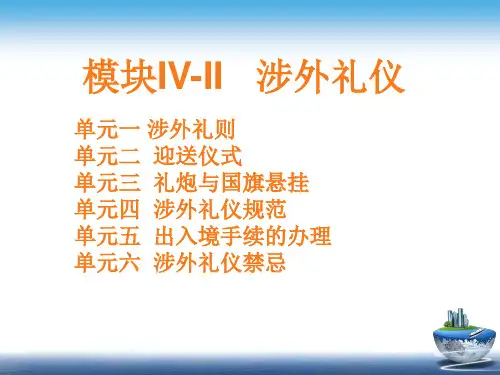 模块IV-II　涉外礼仪

单元一 涉外礼则
单元二 迎送仪式
单元三 礼炮与国旗悬挂
单元四 涉外礼仪规范
单元五 出入境手续的办理
单元六 涉外礼仪禁忌